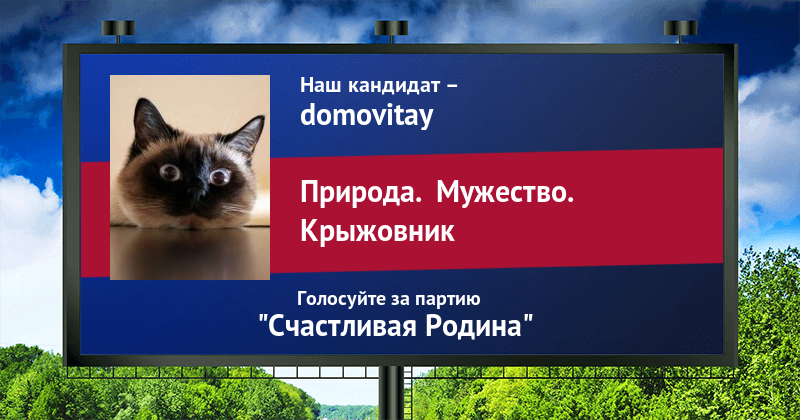 Наш кандидат –
domovitay

Природа. Мужество.
Крыжовник

Голосуйте за партию
"Счастливая Родина"